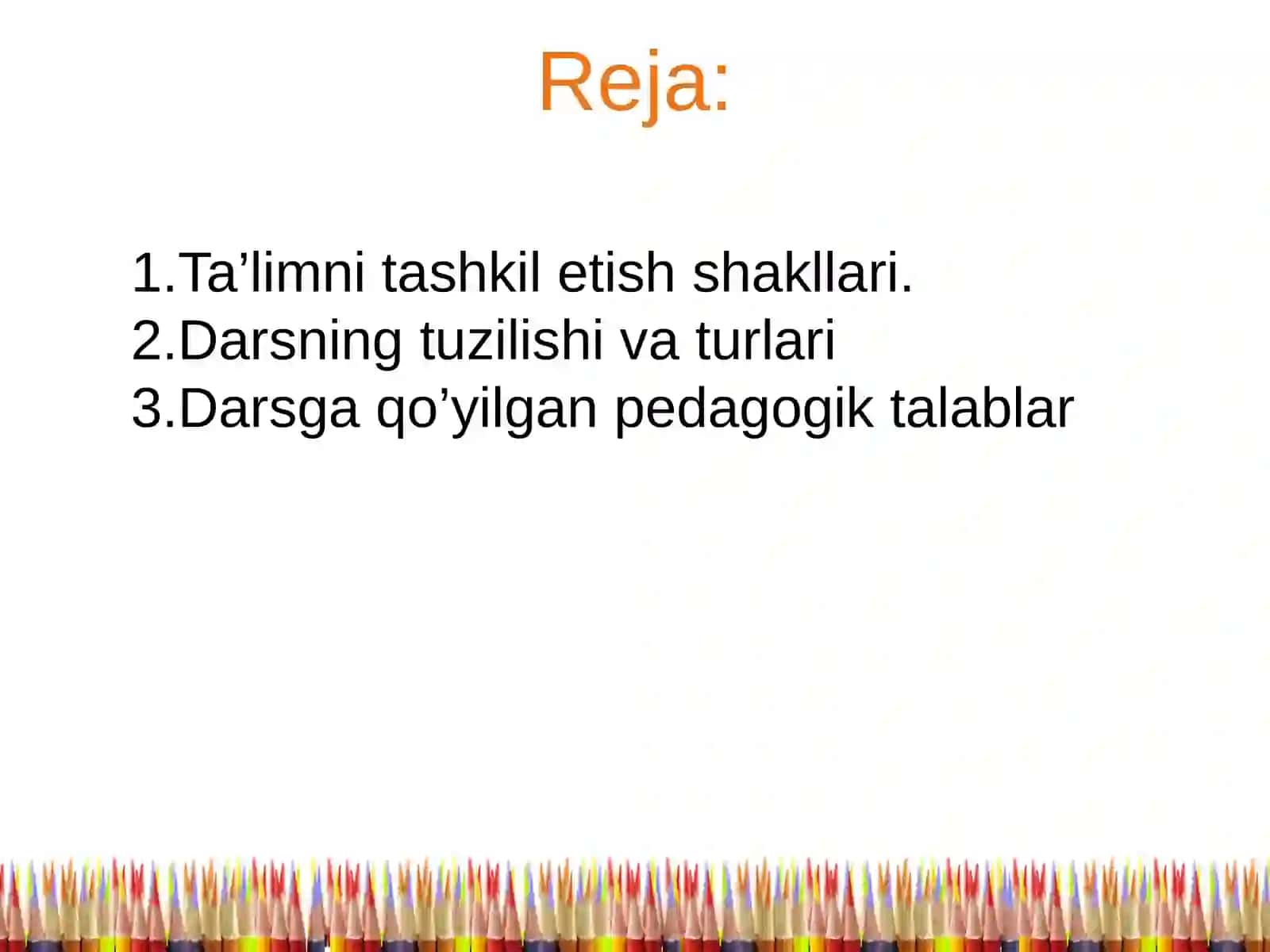 Reja:

1.Ta’limni tashkil etish shakllari.
2.Darsning tuzilishi va turlari
3.Darsga qo’yilgan pedagogik talablar